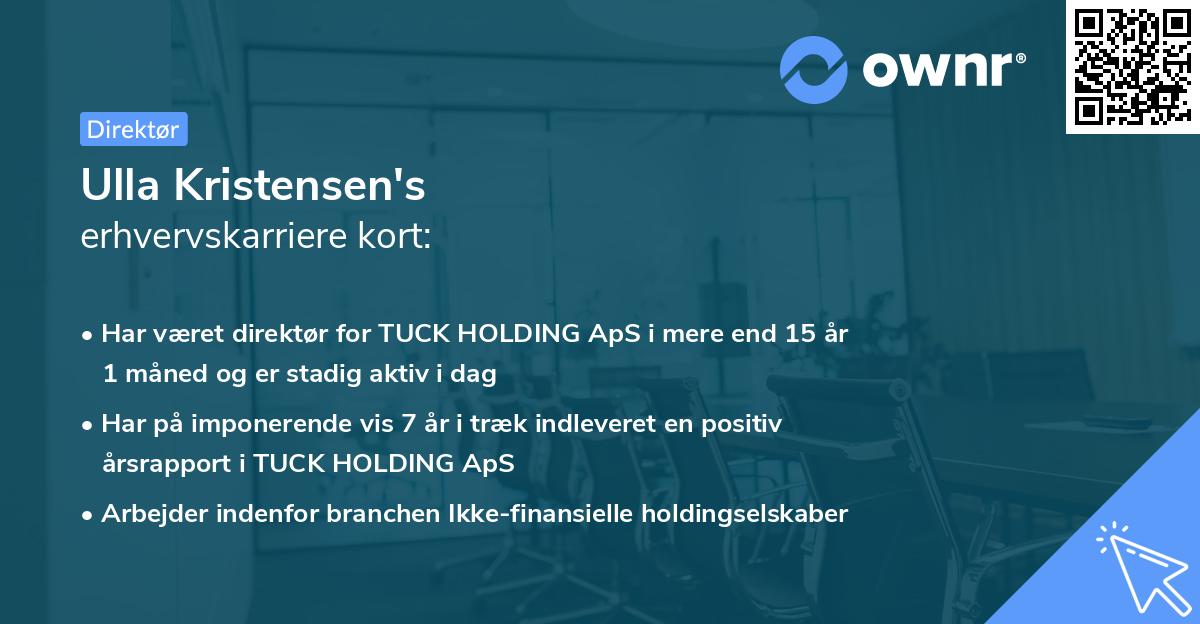 ownr®

Direktør

Ulla Kristensen's
erhvervskarriere kort:

• Har været direktør for TUCK HOLDING ApS i mere end 15 år 1 måned og er stadig aktiv i dag

• Har på imponerende vis 7 år i træk indleveret en positiv årsrapport i TUCK HOLDING ApS

• Arbejder indenfor branchen Ikke-finansielle holdingselskaber